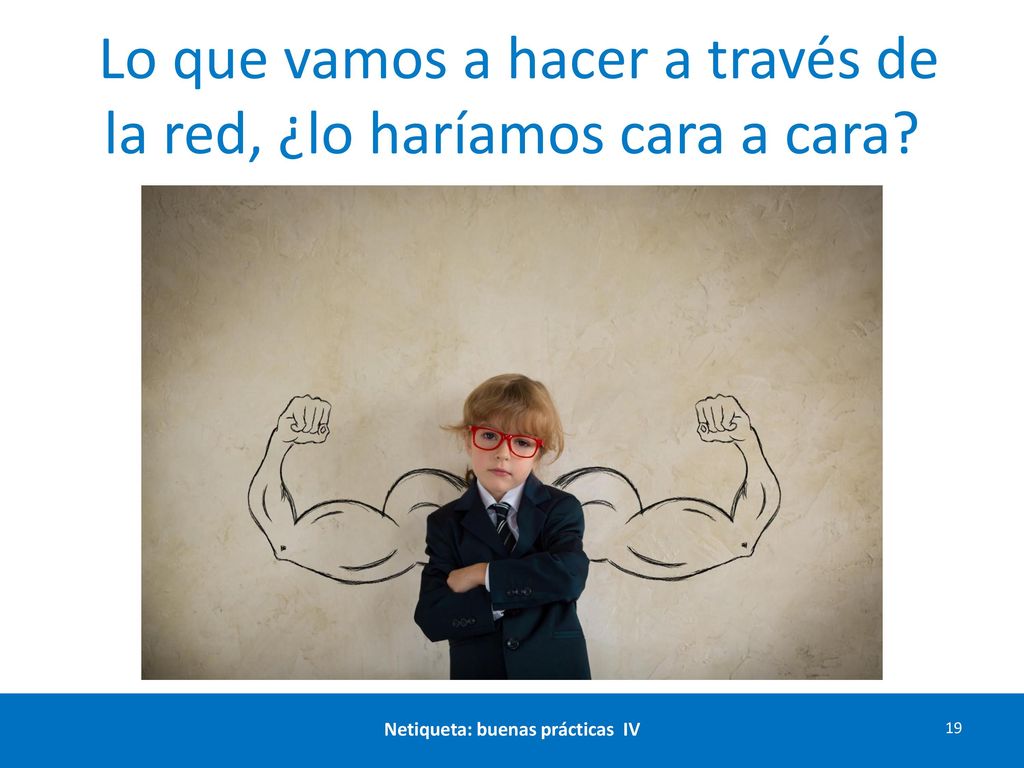 Lo que vamos a hacer a través de la red, ¿lo haríamos cara a cara?

Netiqueta: buenas prácticas IV

19